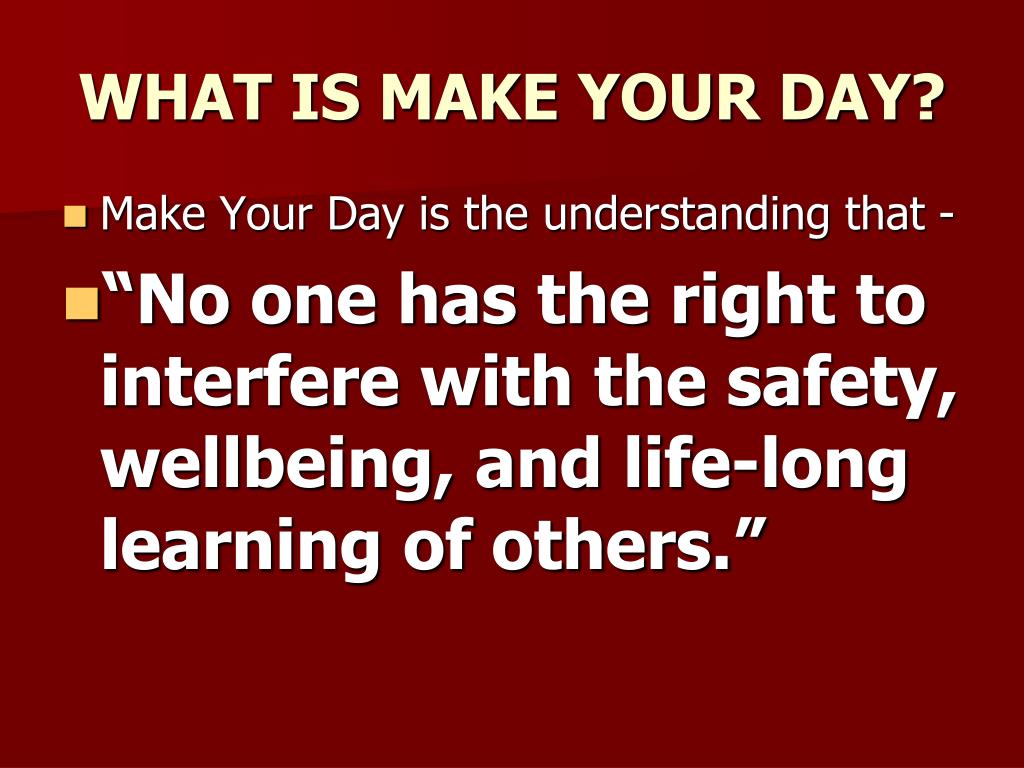 WHAT IS MAKE YOUR DAY?

Make Your Day is the understanding that -

“No one has the right to interfere with the safety, wellbeing, and life-long learning of others.”